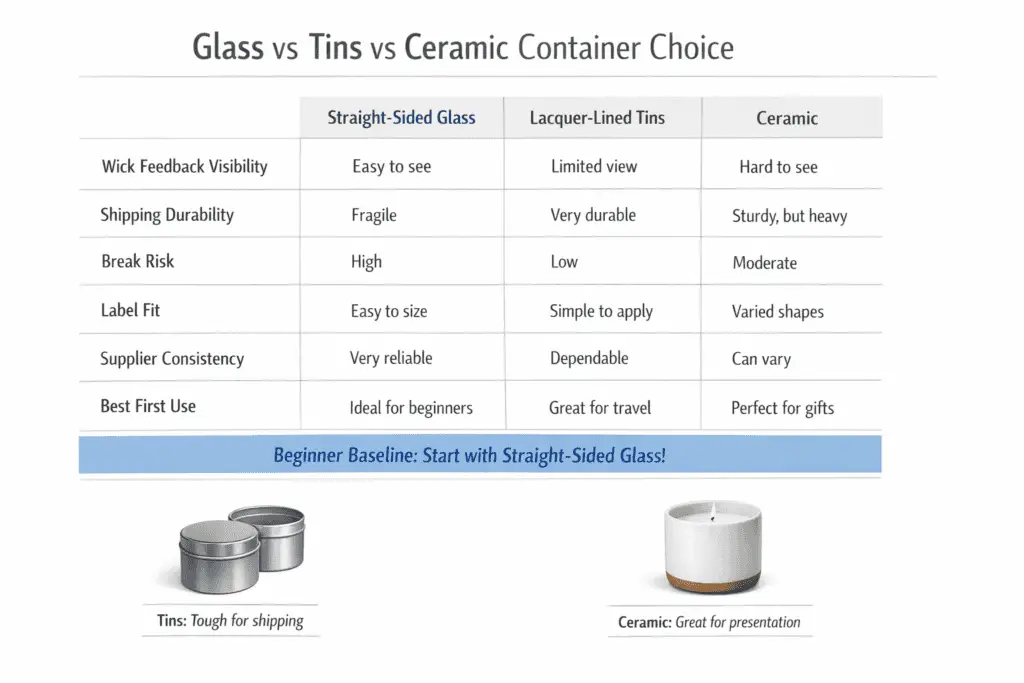 Glass vs Tins vs Ceramic Container Choice

| | Straight-Sided Glass | Lacquer-Lined Tins | Ceramic |
|---|---|---|---|
| Wick Feedback Visibility | Easy to see | Limited view | Hard to see |
| Shipping Durability | Fragile | Very durable | Sturdy, but heavy |
| Break Risk | High | Low | Moderate |
| Label Fit | Easy to size | Simple to apply | Varied shapes |
| Supplier Consistency | Very reliable | Dependable | Can vary |
| Best First Use | Ideal for beginners | Great for travel | Perfect for gifts |

Beginner Baseline: Start with Straight-Sided Glass!

Tins: Tough for shipping

Ceramic: Great for presentation